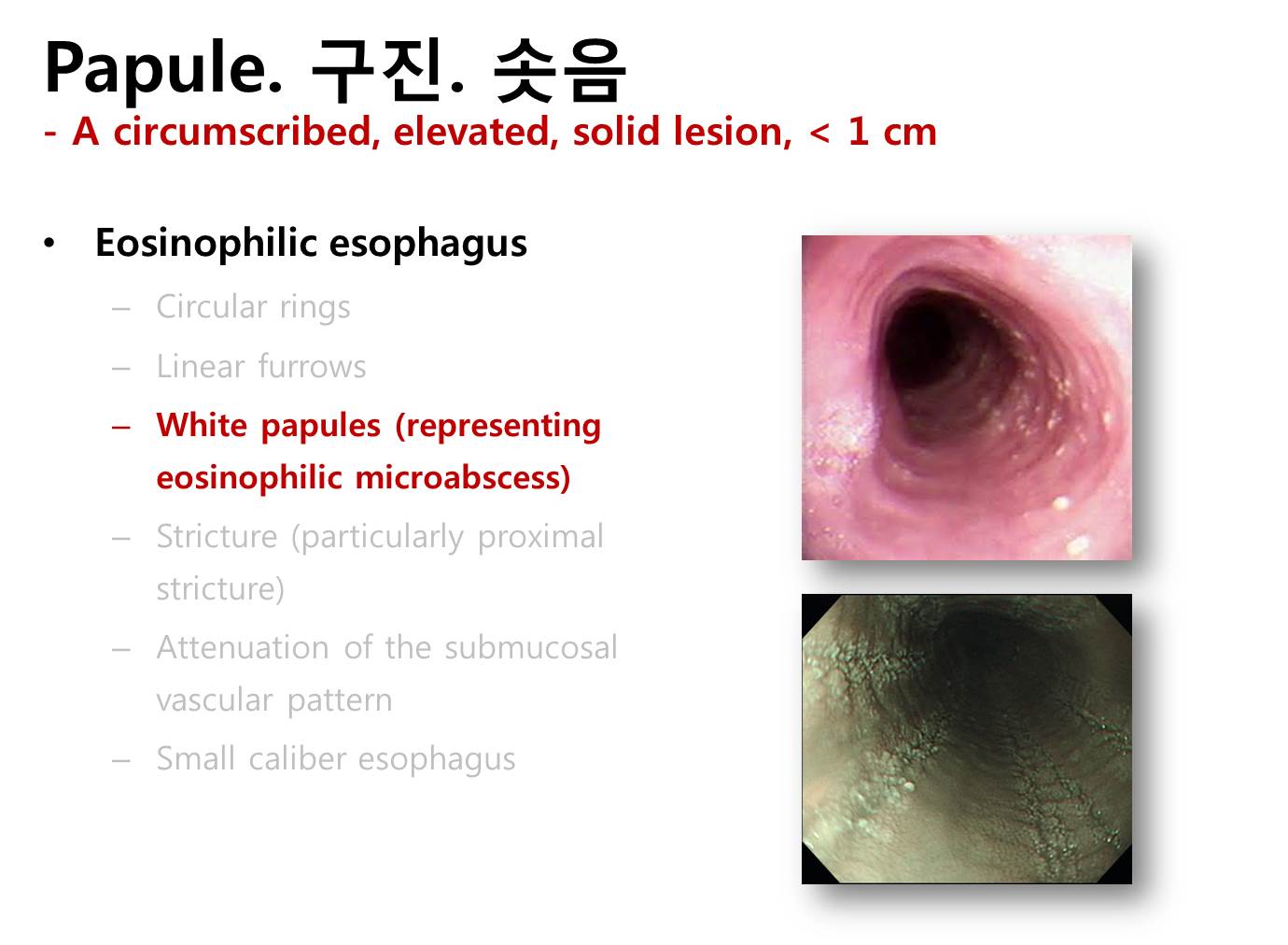 Papule. 구진. 솟음
- A circumscribed, elevated, solid lesion, < 1 cm

• Eosinophilic esophagus
– Circular rings
– Linear furrows
– White papules (representing eosinophilic microabscess)
– Stricture (particularly proximal stricture)
– Attenuation of the submucosal vascular pattern
– Small caliber esophagus